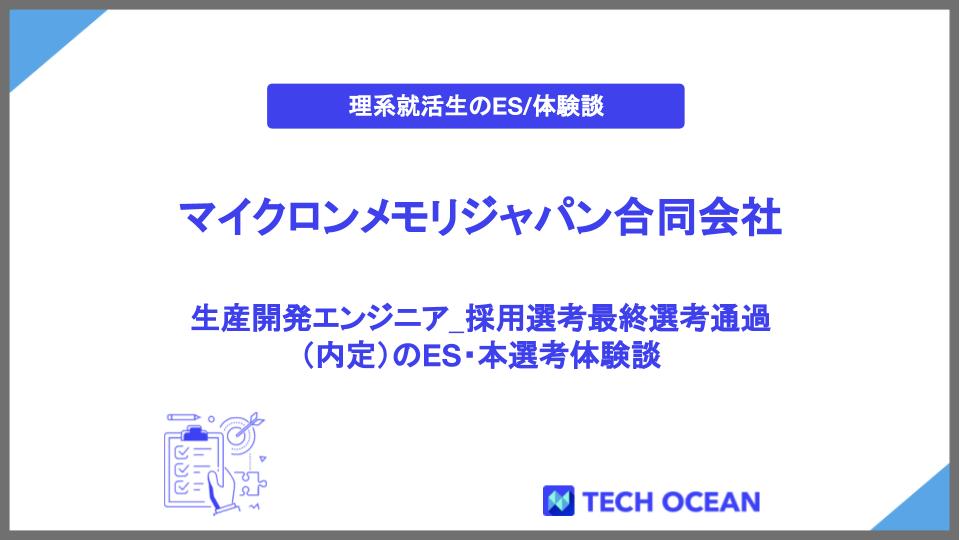 理系就活生のES/体験談

マイクロンメモリジャパン合同会社

生産開発エンジニア_採用選考最終選考通過（内定）のES・本選考体験談

TECH OCEAN